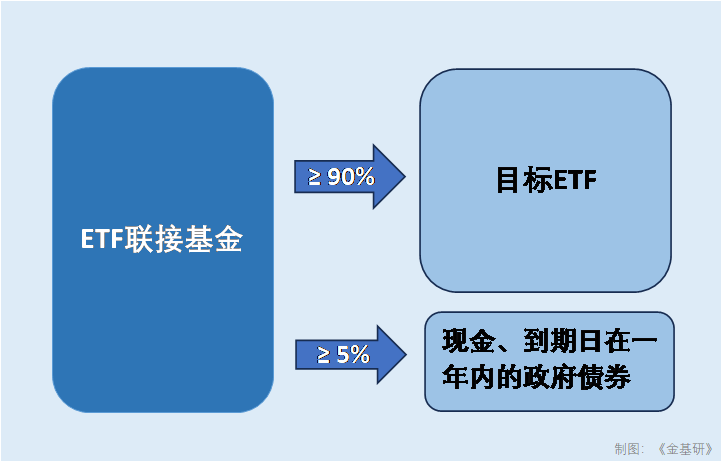 ETF联接基金

≥ 90%

目标ETF

≥ 5%

现金、到期日在一年内的政府债券

制图：《金基研》